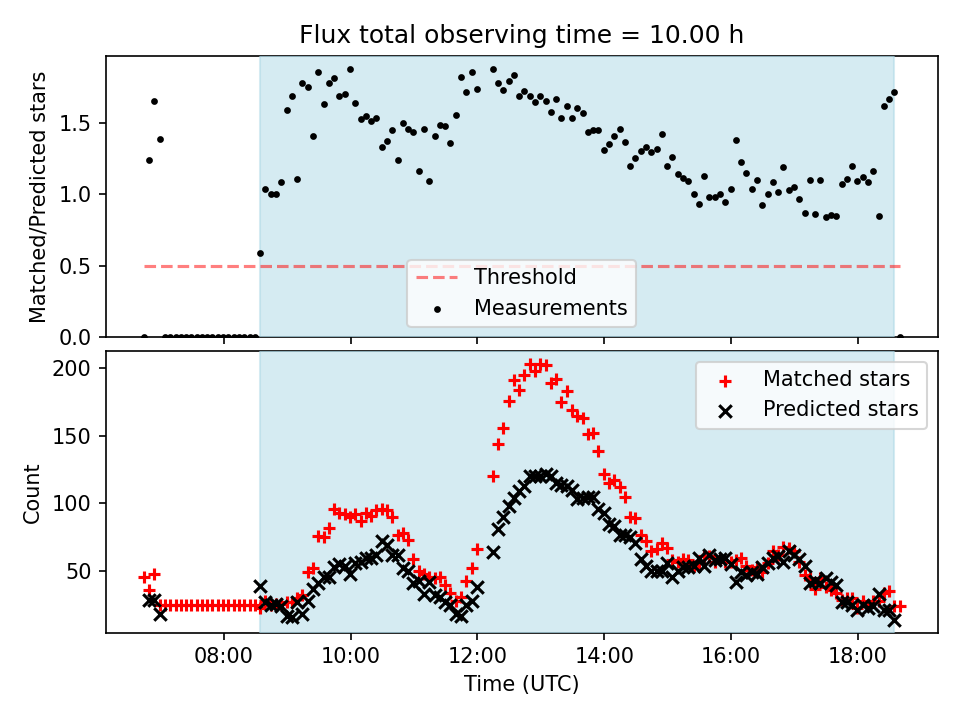 Flux total observing time = 10.00 h

Matched/Predicted stars

1.5

1.0

0.5

0.0

Threshold

Measurements

Count

200

150

100

50

Matched stars

Predicted stars

08:00

10:00

12:00

14:00

16:00

18:00

Time (UTC)